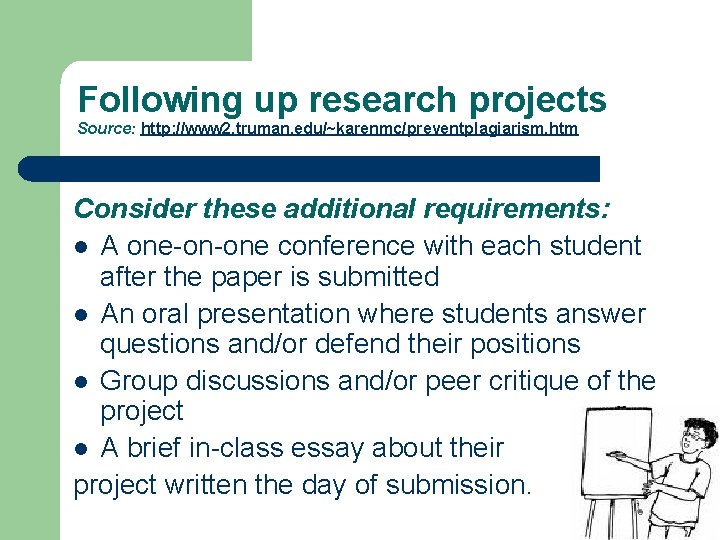 Following up research projects
Source: http://www2.truman.edu/~karenmc/preventplagiarism.htm

Consider these additional requirements:

- A one-on-one conference with each student after the paper is submitted
- An oral presentation where students answer questions and/or defend their positions
- Group discussions and/or peer critique of the project
- A brief in-class essay about their

project written the day of submission.